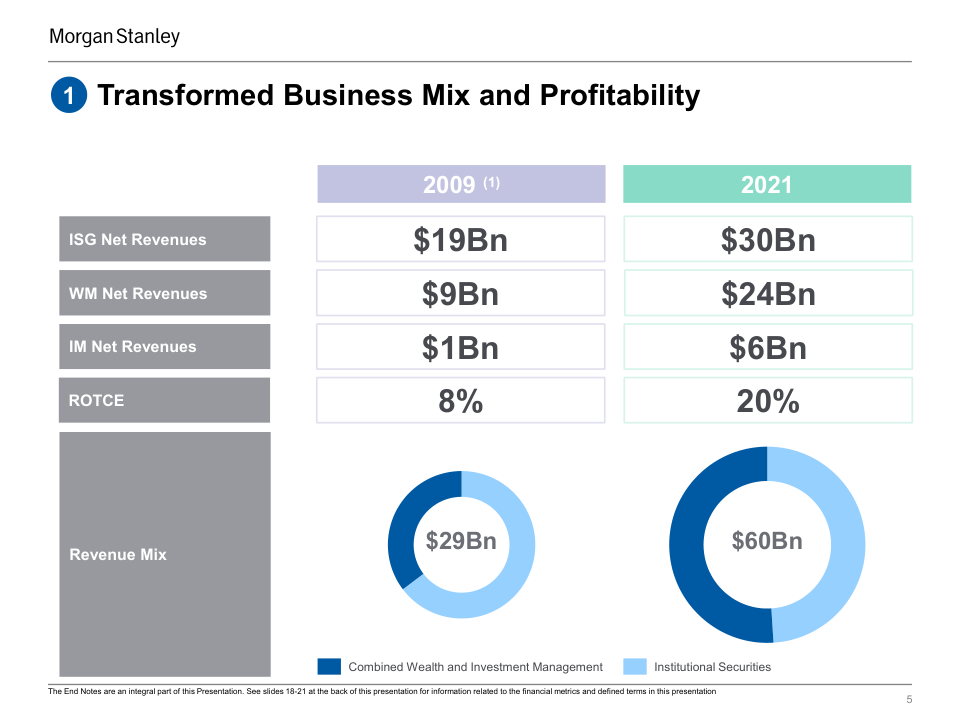 Morgan Stanley

1 Transformed Business Mix and Profitability

| | 2009 (1) | 2021 |
|---|---|---|
| ISG Net Revenues | $19Bn | $30Bn |
| WM Net Revenues | $9Bn | $24Bn |
| IM Net Revenues | $1Bn | $6Bn |
| ROTCE | 8% | 20% |
| Revenue Mix | $29Bn | $60Bn |

Combined Wealth and Investment Management
Institutional Securities

The End Notes are an integral part of this Presentation. See slides 18-21 at the back of this presentation for information related to the financial metrics and defined terms in this presentation

5